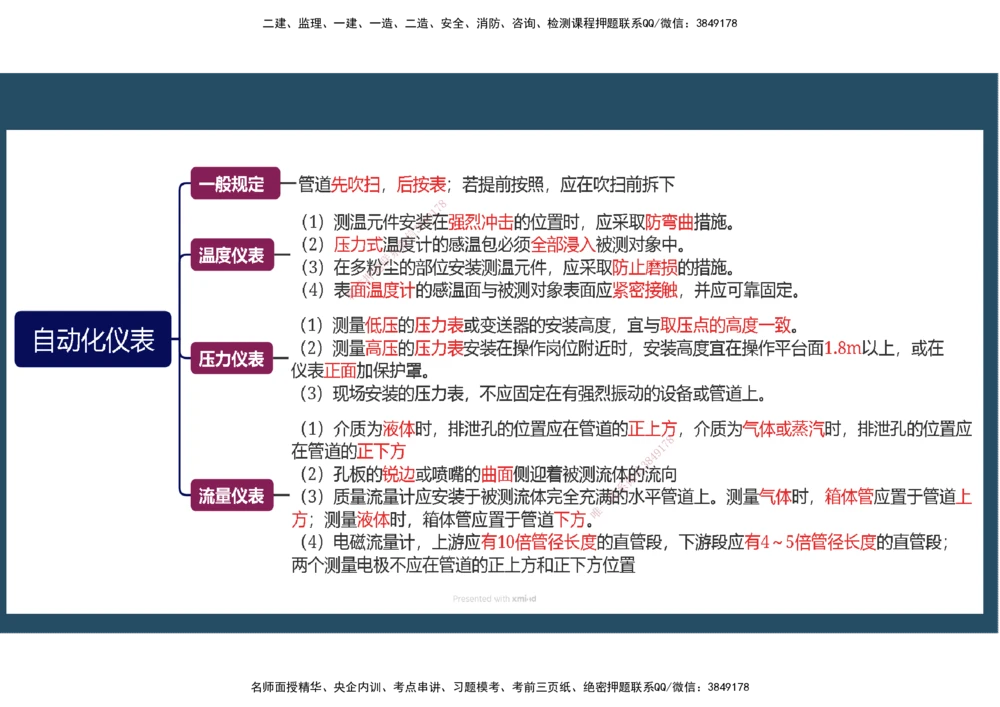 二建、监理、一建、一造、二造、安全、消防、咨询、检测课程押题联系QQ/微信：3849178

自动化仪表

一般规定

管道先吹扫，后按表；若提前按照，应在吹扫前拆下

温度仪表

（1）测温元件安装在强烈冲击的位置时，应采取防弯曲措施。
（2）压力式温度计的感温包必须全部浸入被测对象中。
（3）在多粉尘的部位安装测温元件，应采取防止磨损的措施。
（4）表面温度计的感温面与被测对象表面应紧密接触，并应可靠固定。

压力仪表

（1）测量低压的压力表或变送器的安装高度，宜与取压点的高度一致。
（2）测量高压的压力表安装在操作岗位附近时，安装高度宜在操作平台面1.8m以上，或在仪表正面加保护罩。
（3）现场安装的压力表，不应固定在有强烈振动的设备或管道上。

流量仪表

（1）介质为液体时，排泄孔的位置应在管道的正上方，介质为气体或蒸汽时，排泄孔的位置应在管道的正下方
（2）孔板的锐边或喷嘴的曲面侧迎着被测流体的流向
（3）质量流量计应安装于被测流体完全充满的水平管道上。测量气体时，箱体管应置于管道上方；测量液体时，箱体管应置于管道下方。
（4）电磁流量计，上游应有10倍管径长度的直管段，下游段应有4～5倍管径长度的直管段；两个测量电极不应在管道的正上方和正下方位置

Presented with xmind

名师面授精华、央企内训、考点串讲、习题模考、考前三页纸、绝密押题联系QQ/微信：3849178